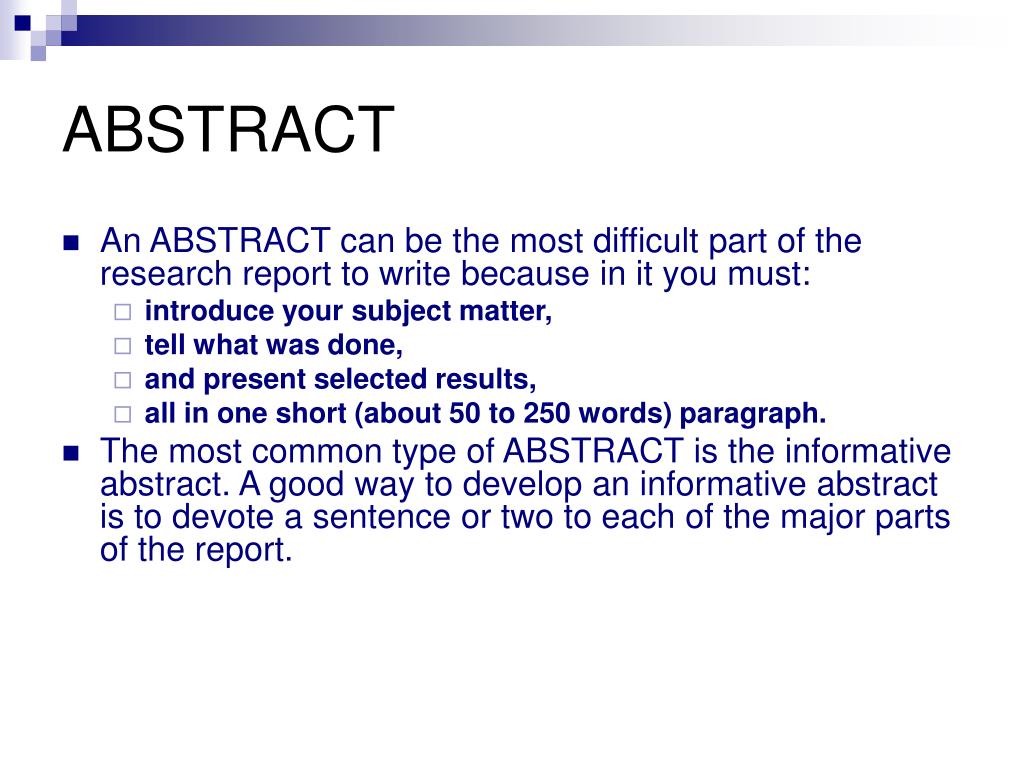 ABSTRACT

An ABSTRACT can be the most difficult part of the research report to write because in it you must:

introduce your subject matter,

tell what was done,

and present selected results,

all in one short (about 50 to 250 words) paragraph.

The most common type of ABSTRACT is the informative abstract. A good way to develop an informative abstract is to devote a sentence or two to each of the major parts of the report.